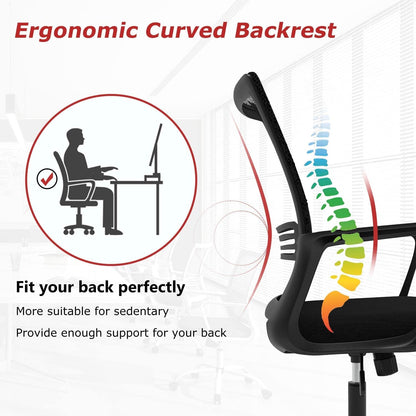 Ergonomic Curved Backrest

Fit your back perfectly

More suitable for sedentary

Provide enough support for your back